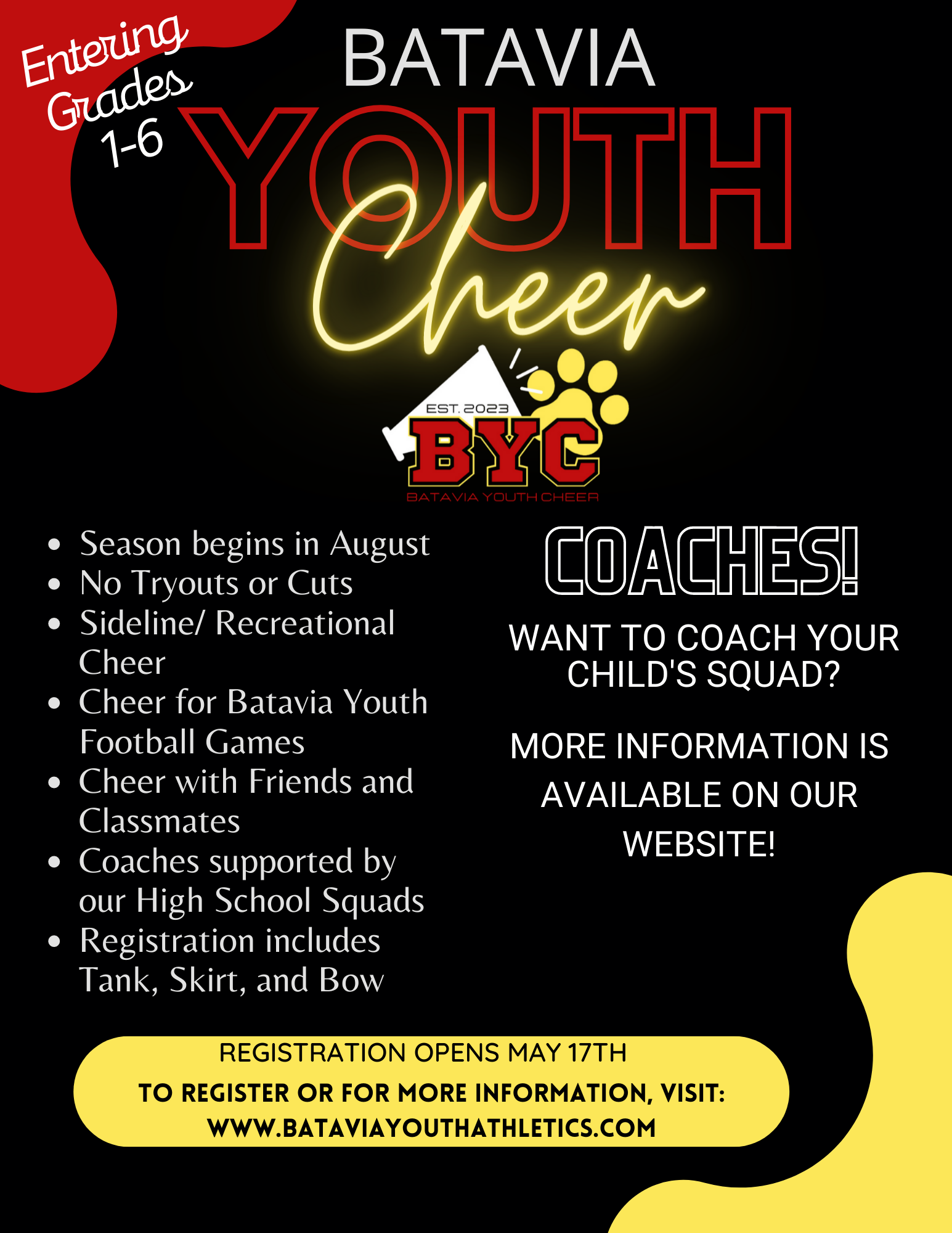 Entering Grades 1-6

BATAVIA
YOUTH
Cheer

EST. 2023
BYC
BATAVIA YOUTH CHEER

- Season begins in August
- No Tryouts or Cuts
- Sideline/ Recreational Cheer
- Cheer for Batavia Youth Football Games
- Cheer with Friends and Classmates
- Coaches supported by our High School Squads
- Registration includes Tank, Skirt, and Bow

COACHES!

WANT TO COACH YOUR CHILD'S SQUAD?

MORE INFORMATION IS AVAILABLE ON OUR WEBSITE!

REGISTRATION OPENS MAY 17TH
TO REGISTER OR FOR MORE INFORMATION, VISIT:
WWW.BATAVIAYOUTHATHLETICS.COM